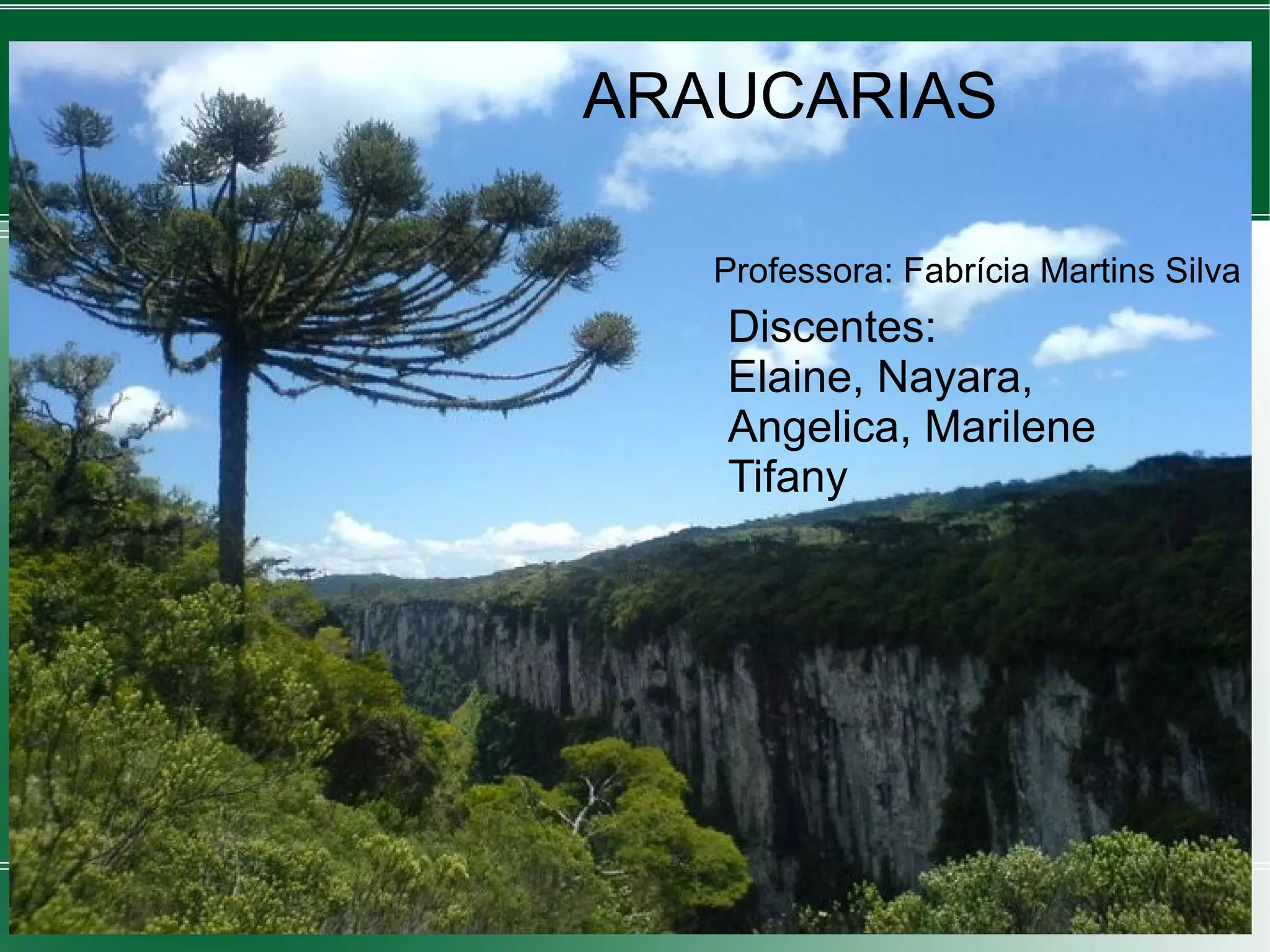 ARAUCARIAS

Professora: Fabrícia Martins Silva

Discentes:
Elaine, Nayara, Angelica, Marilene Tifany